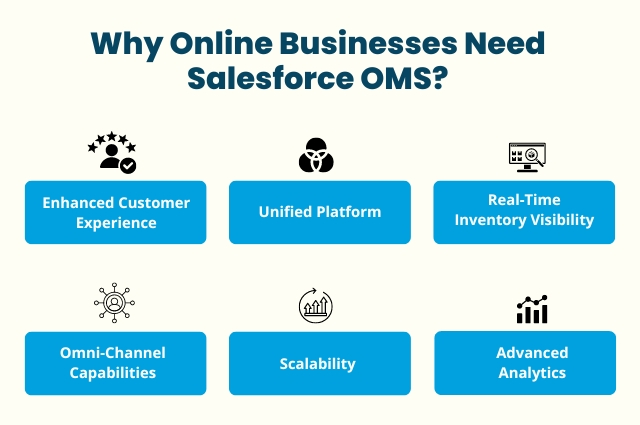 Why Online Businesses Need Salesforce OMS?

Enhanced Customer Experience

Unified Platform

Real-Time Inventory Visibility

Omni-Channel Capabilities

Scalability

Advanced Analytics